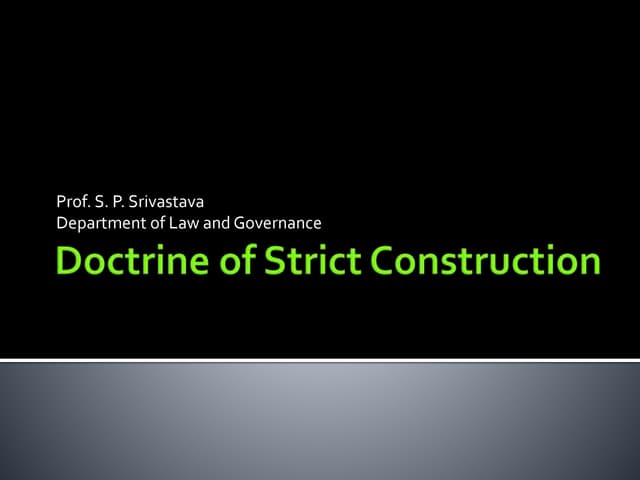 Prof. S. P. Srivastava
Department of Law and Governance

Doctrine of Strict Construction